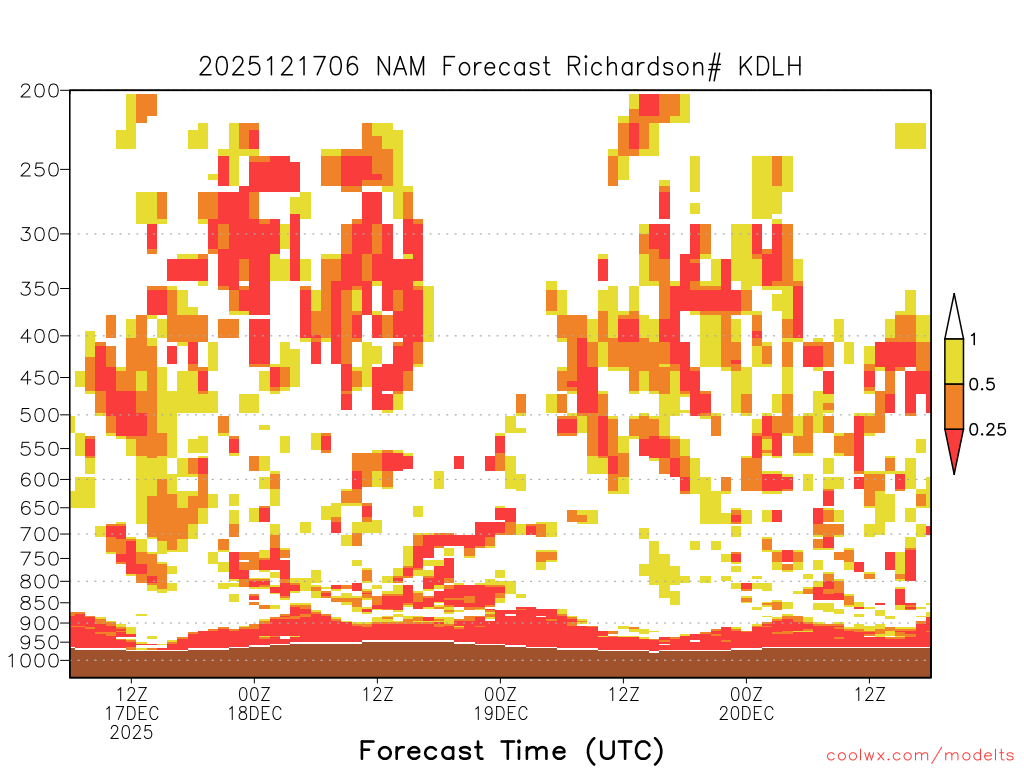 2025121706 NAM Forecast Richardson# KDLH

200
250
300
350
400
450
500
550
600
650
700
750
800
850
900
950
1000

1
0.5
0.25

12Z
17DEC
2025
00Z
18DEC
12Z
00Z
19DEC
12Z
00Z
20DEC
12Z

Forecast Time (UTC)

coolwx.com/modelts